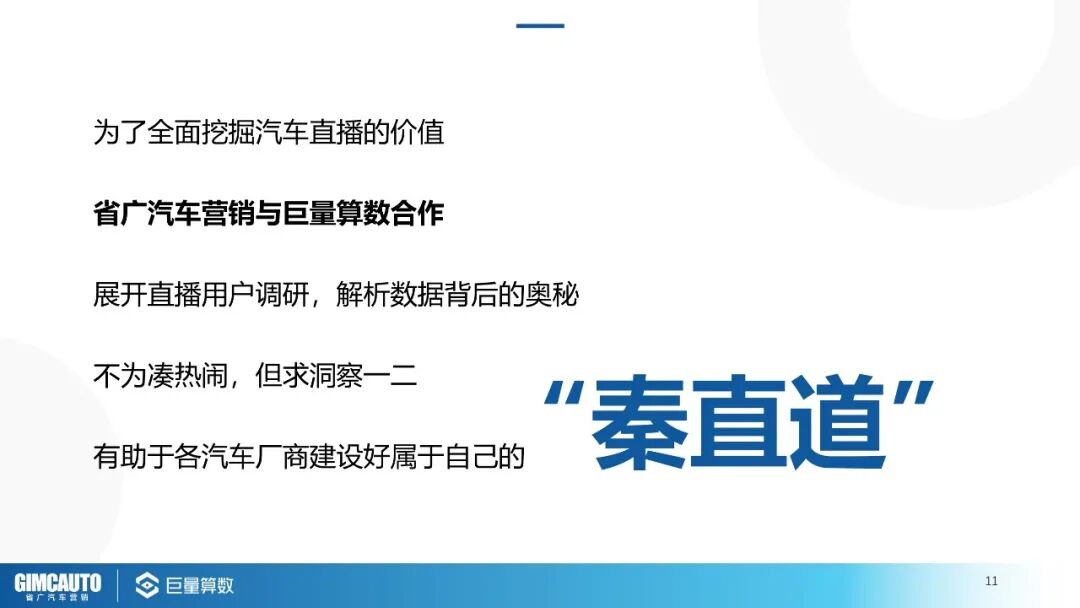 为了全面挖掘汽车直播的价值

省广汽车营销与巨量算数合作

展开直播用户调研，解析数据背后的奥秘

不为凑热闹，但求洞察一二

有助于各汽车厂商建设好属于自己的

“秦直道”

GIMCAUTO
省广汽车营销

巨量算数

11